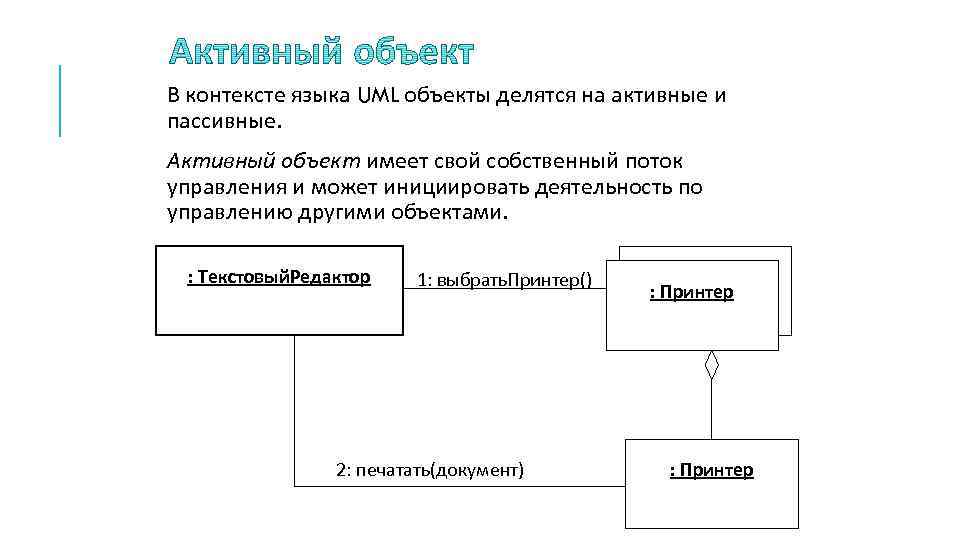 Активный объект

В контексте языка UML объекты делятся на активные и пассивные.

Активный объект имеет свой собственный поток управления и может инициировать деятельность по управлению другими объектами.

: ТекстовыйРедактор

1: выбратьПринтер()

: Принтер

2: печатать(документ)

: Принтер